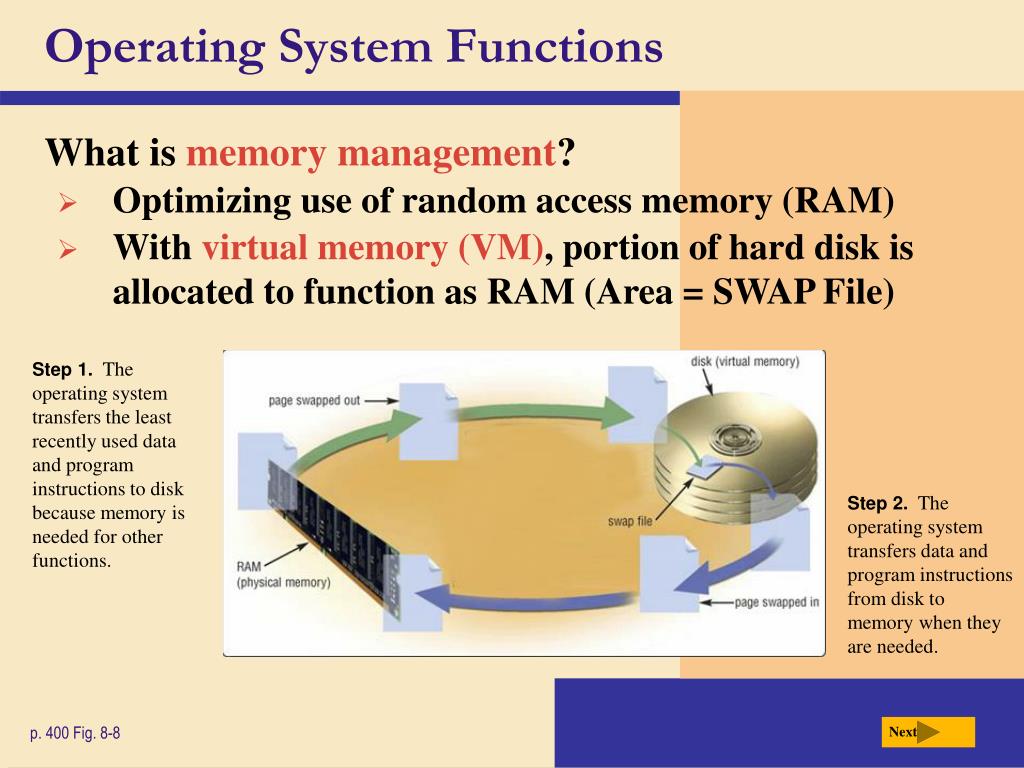 Operating System Functions

What is memory management?

➢ Optimizing use of random access memory (RAM)

➢ With virtual memory (VM), portion of hard disk is allocated to function as RAM (Area = SWAP File)

Step 1. The operating system transfers the least recently used data and program instructions to disk because memory is needed for other functions.

page swapped out

disk (virtual memory)

swap file

RAM (physical memory)

page swapped in

Step 2. The operating system transfers data and program instructions from disk to memory when they are needed.

p. 400 Fig. 8-8

Next